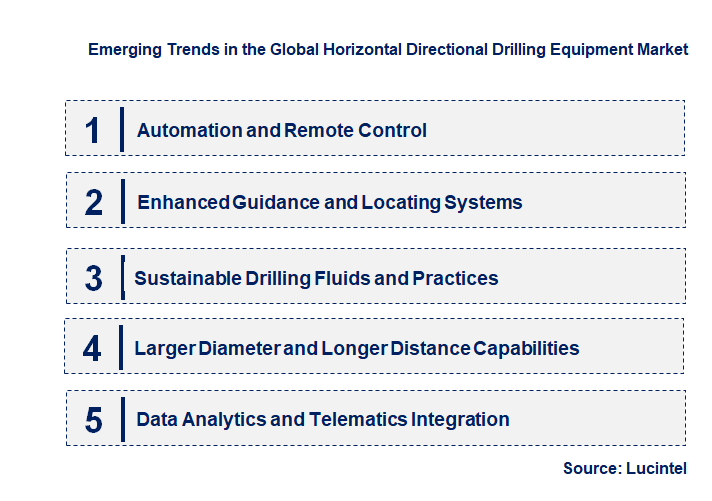 Emerging Trends in the Global Horizontal Directional Drilling Equipment Market

1 Automation and Remote Control

2 Enhanced Guidance and Locating Systems

3 Sustainable Drilling Fluids and Practices

4 Larger Diameter and Longer Distance Capabilities

5 Data Analytics and Telematics Integration

Source: Lucintel